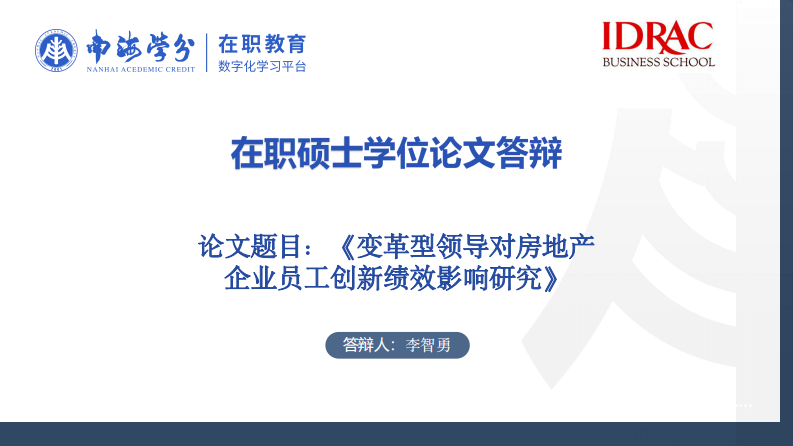 南海学分
NANHAI ACEDEMIC CREDIT
在职教育
数字化学习平台

IDRAC
BUSINESS SCHOOL

在职硕士学位论文答辩

论文题目：《变革型领导对房地产企业员工创新绩效影响研究》

答辩人：李智勇